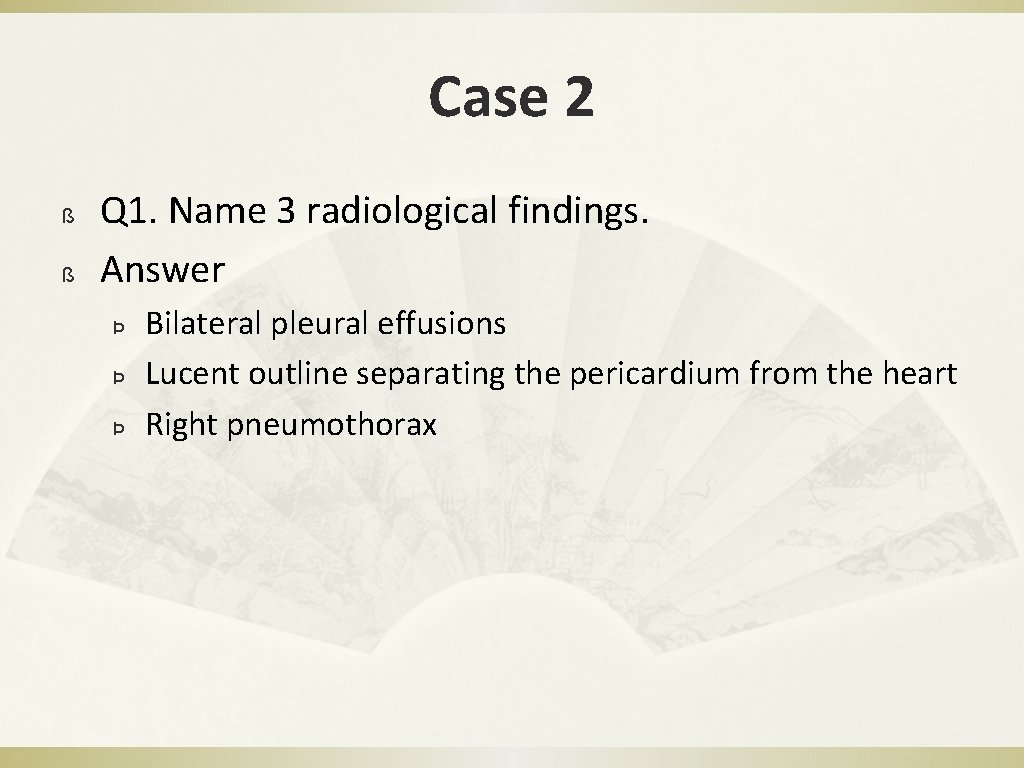 Case 2

ß Q1. Name 3 radiological findings.
ß Answer

Þ Bilateral pleural effusions
Þ Lucent outline separating the pericardium from the heart
Þ Right pneumothorax